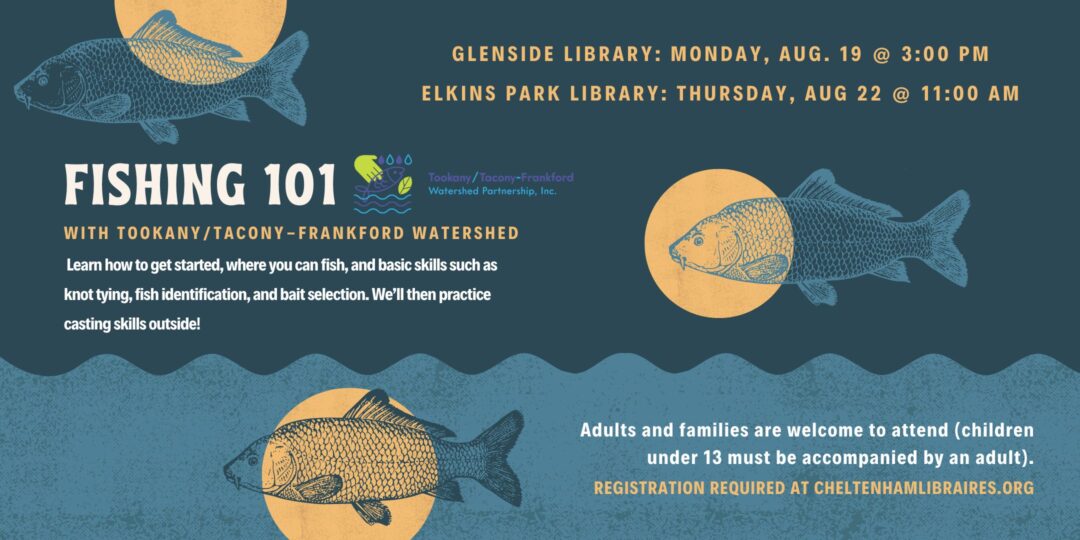 GLENSIDE LIBRARY: MONDAY, AUG. 19 @ 3:00 PM

ELKINS PARK LIBRARY: THURSDAY, AUG 22 @ 11:00 AM

FISHING 101

Tookany/Tacony-Frankford Watershed Partnership, Inc.

WITH TOOKANY/TACONY-FRANKFORD WATERSHED

Learn how to get started, where you can fish, and basic skills such as knot tying, fish identification, and bait selection. We'll then practice casting skills outside!

Adults and families are welcome to attend (children under 13 must be accompanied by an adult).

REGISTRATION REQUIRED AT CHELTENHAMLIBRAIRES.ORG